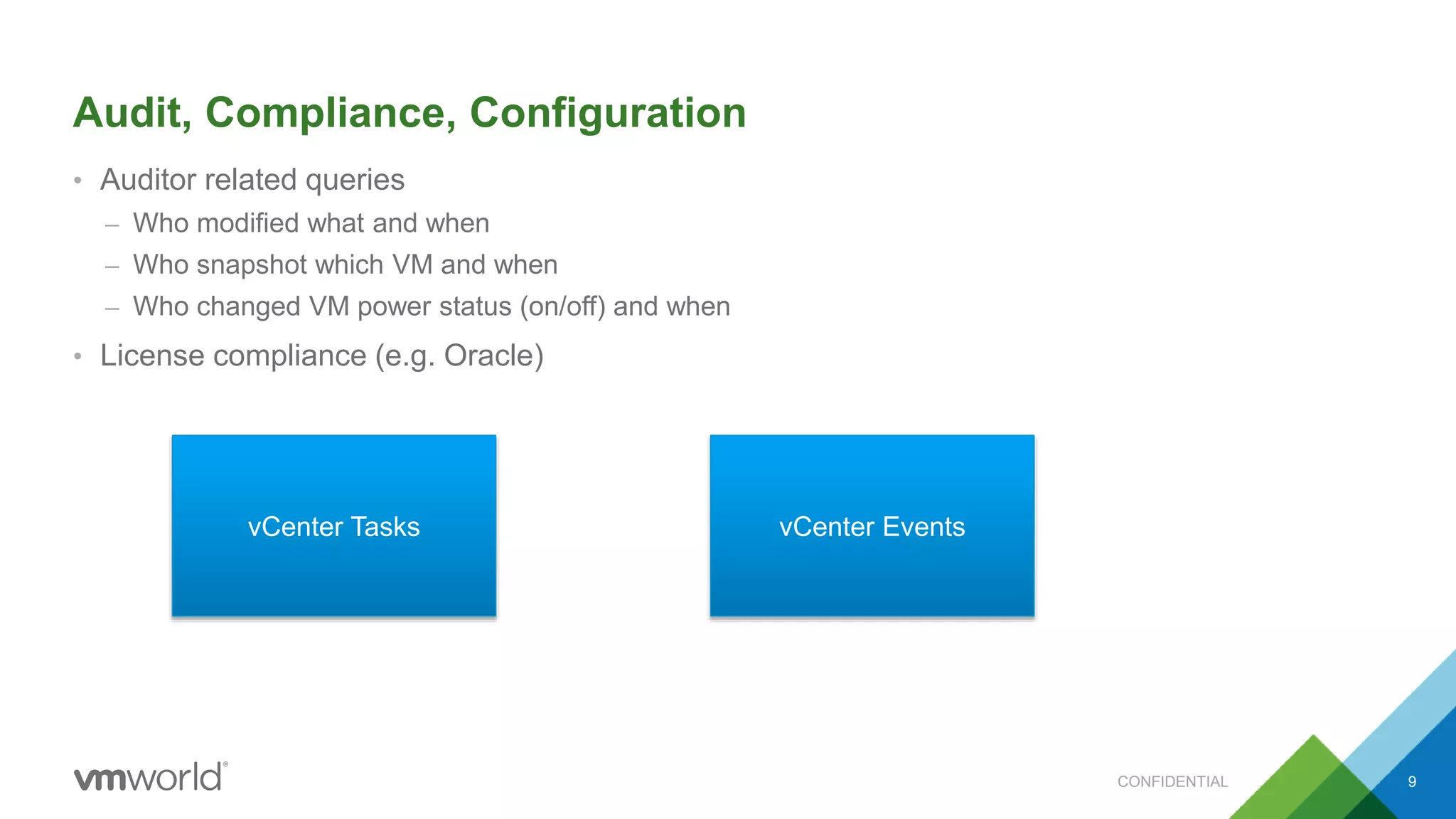 Audit, Compliance, Configuration

• Auditor related queries
– Who modified what and when
– Who snapshot which VM and when
– Who changed VM power status (on/off) and when
• License compliance (e.g. Oracle)

vCenter Tasks

vCenter Events

vmworld®

CONFIDENTIAL

9